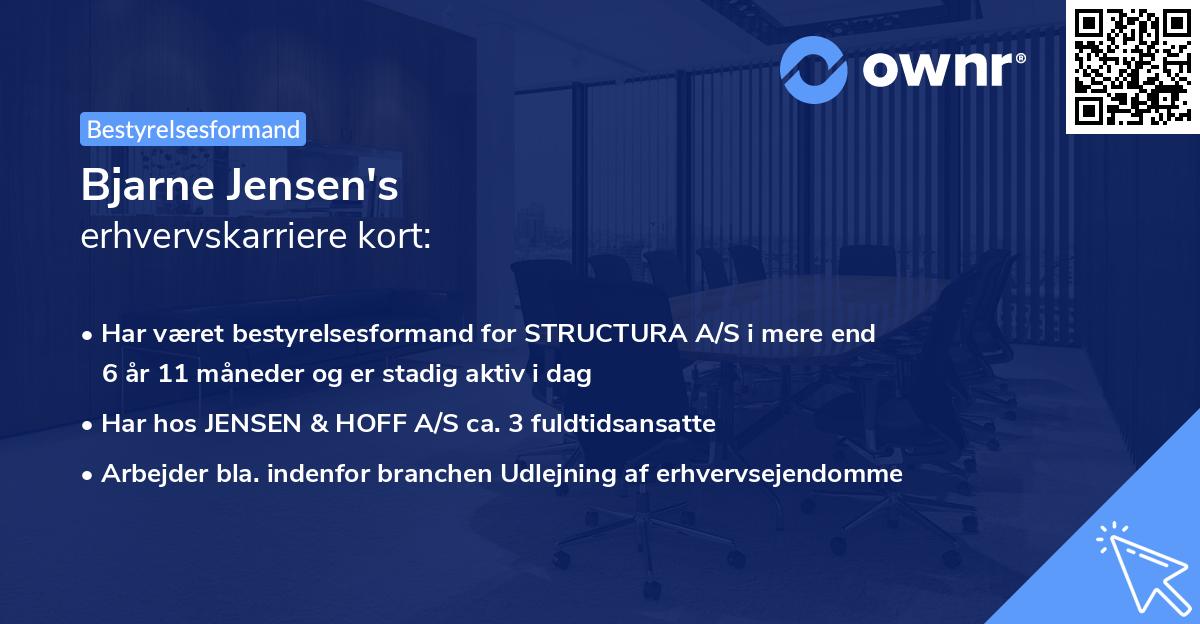 ownr®

Bestyrelsesformand

Bjarne Jensen's
erhvervskarriere kort:

• Har været bestyrelsesformand for STRUCTURA A/S i mere end 6 år 11 måneder og er stadig aktiv i dag
• Har hos JENSEN & HOFF A/S ca. 3 fuldtidsansatte
• Arbejder bla. indenfor branchen Udlejning af erhvervsejendomme